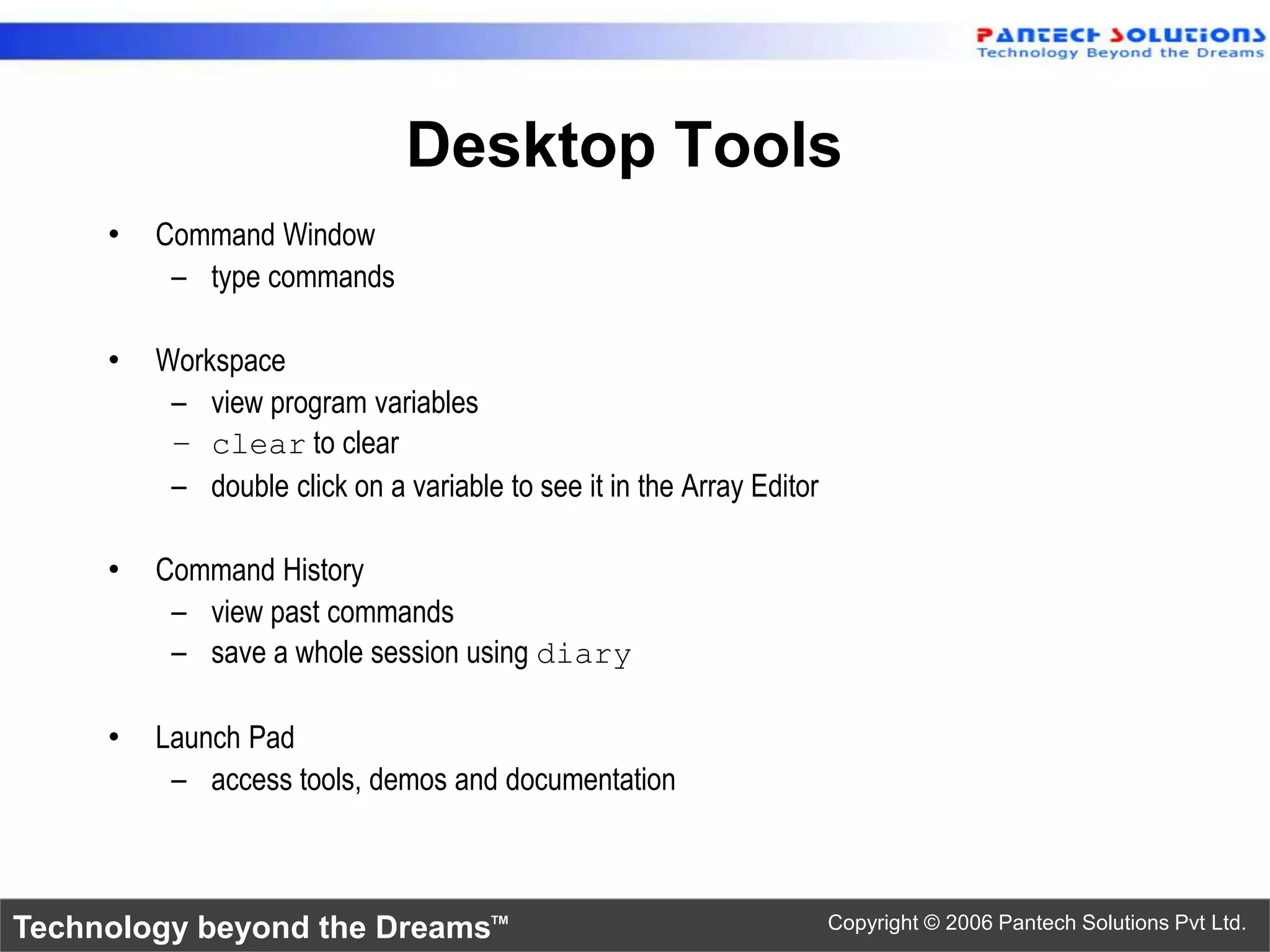 PANTECH SOLUTIONS
Technology Beyond the Dreams

Desktop Tools

• Command Window
– type commands

• Workspace
– view program variables
– clear to clear
– double click on a variable to see it in the Array Editor

• Command History
– view past commands
– save a whole session using diary

• Launch Pad
– access tools, demos and documentation

Technology beyond the Dreams™

Copyright © 2006 Pantech Solutions Pvt Ltd.